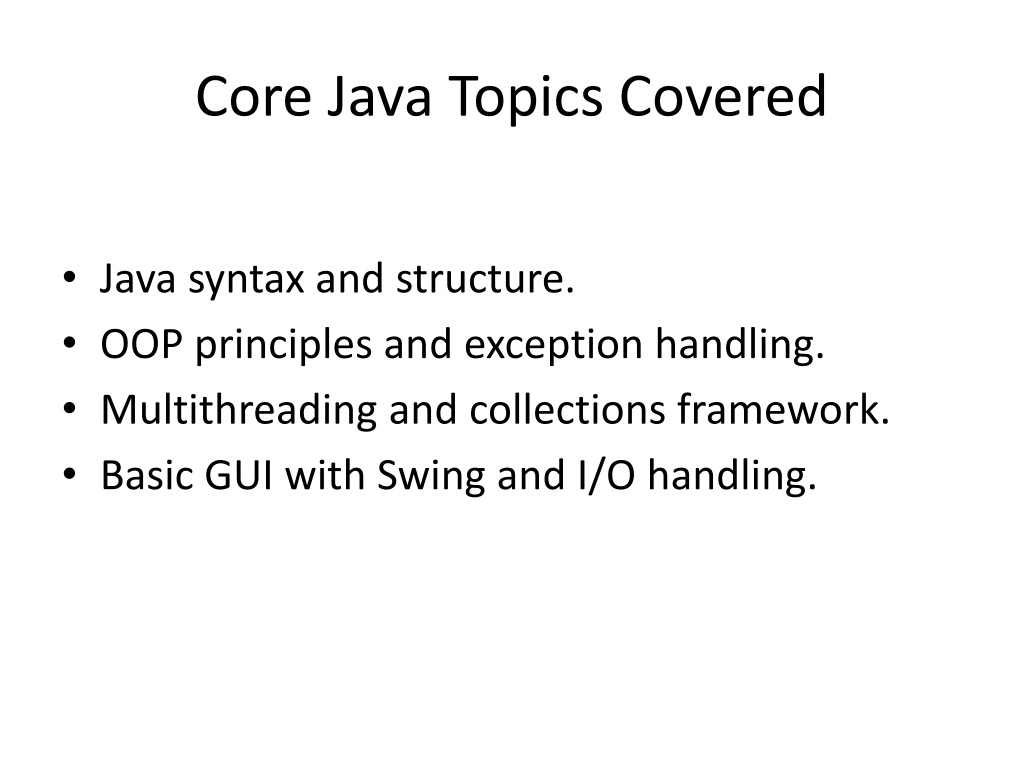 Core Java Topics Covered

• Java syntax and structure.
• OOP principles and exception handling.
• Multithreading and collections framework.
• Basic GUI with Swing and I/O handling.